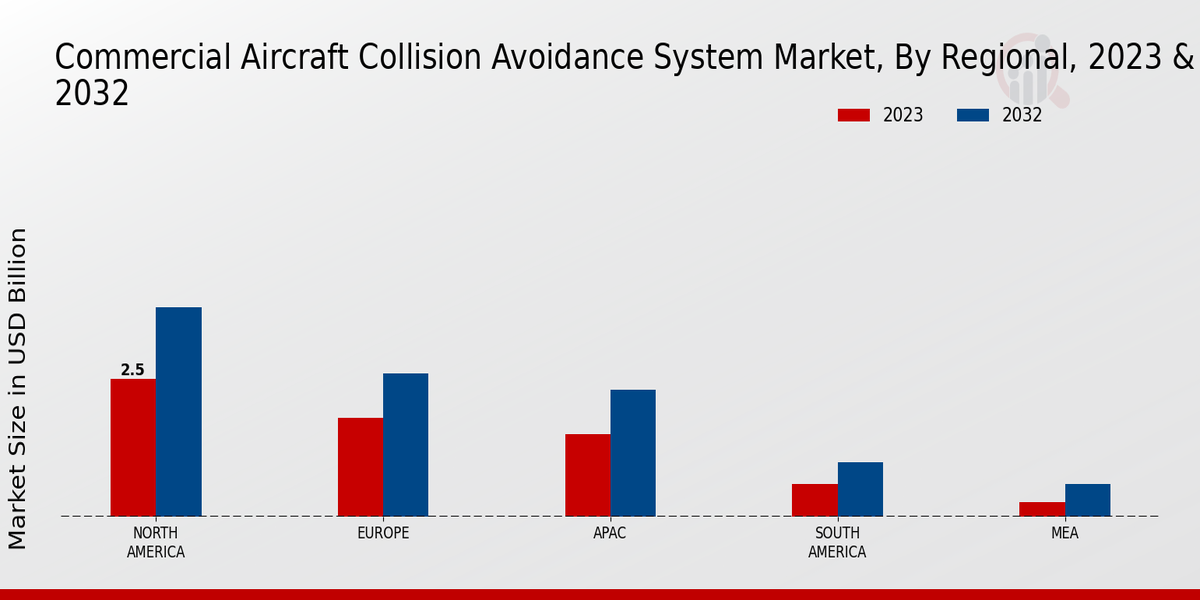 Commercial Aircraft Collision Avoidance System Market, By Regional, 2023 & 2032

2023
2032

Market Size in USD Billion

2.5

NORTH AMERICA
EUROPE
APAC
SOUTH AMERICA
MEA